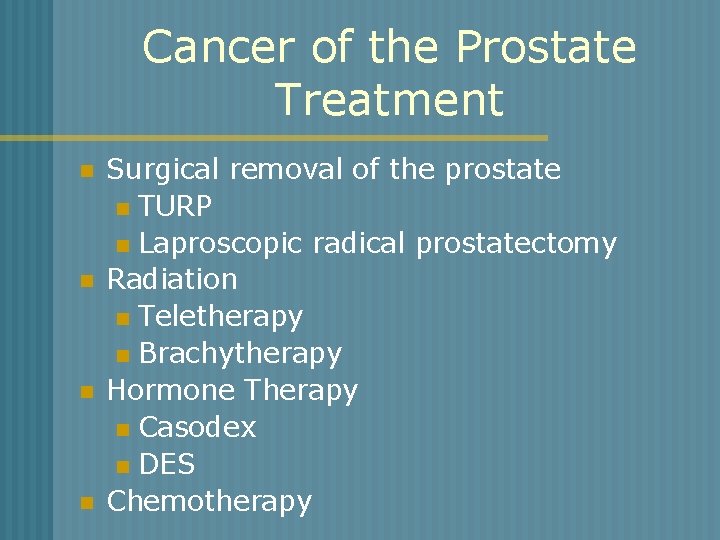 Cancer of the Prostate Treatment

- Surgical removal of the prostate
  - TURP
  - Laproscopic radical prostatectomy
- Radiation
  - Teletherapy
  - Brachytherapy
- Hormone Therapy
  - Casodex
  - DES
- Chemotherapy